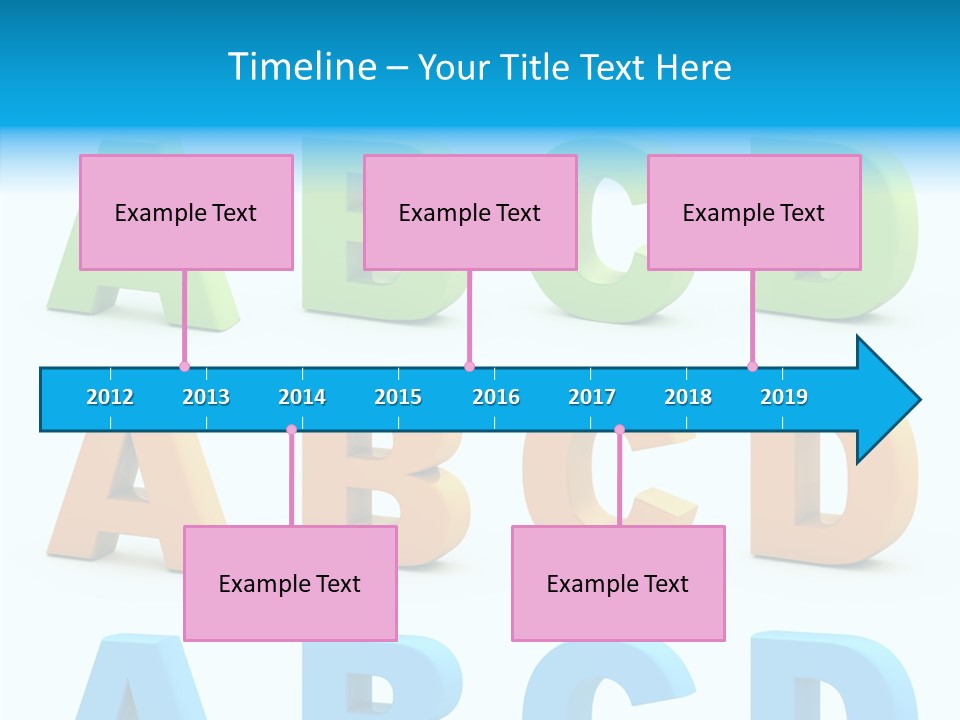 Timeline – Your Title Text Here

Example Text

Example Text

Example Text

2012 2013 2014 2015 2016 2017 2018 2019

Example Text

Example Text